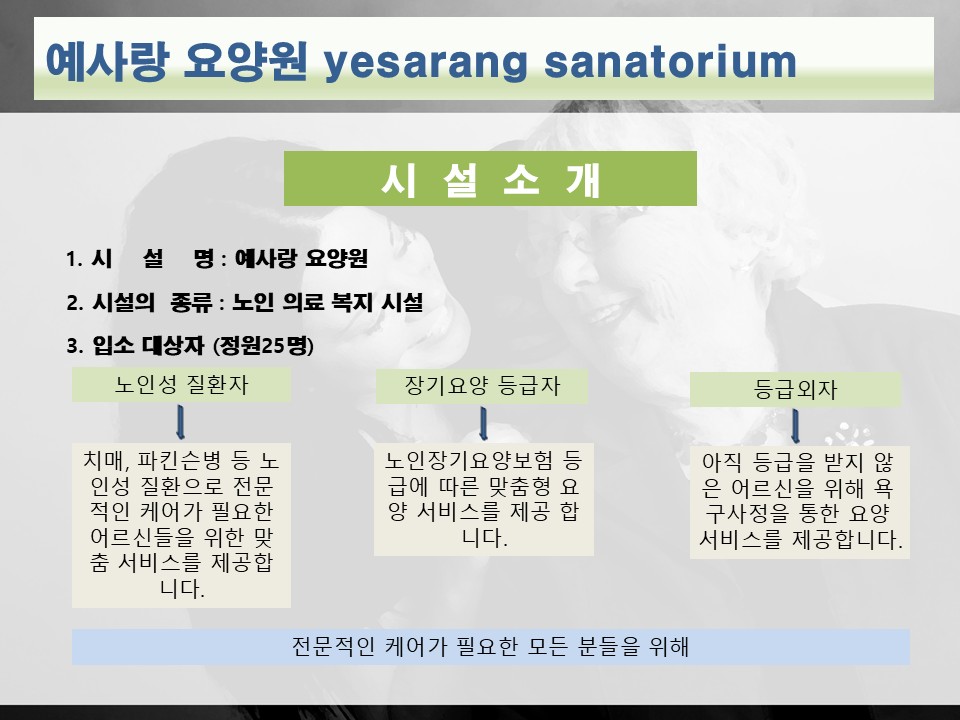 예사랑 요양원 yesarang sanatorium

시 설 소 개

1. 시 설 명 : 예사랑 요양원

2. 시설의 종류 : 노인 의료 복지 시설

3. 입소 대상자 (정원25명)

노인성 질환자

치매, 파킨슨병 등 노인성 질환으로 전문적인 케어가 필요한 어르신들을 위한 맞춤 서비스를 제공합니다.

장기요양 등급자

노인장기요양보험 등급에 따른 맞춤형 요양 서비스를 제공 합니다.

등급외자

아직 등급을 받지 않은 어르신을 위해 욕구사정을 통한 요양 서비스를 제공합니다.

전문적인 케어가 필요한 모든 분들을 위해